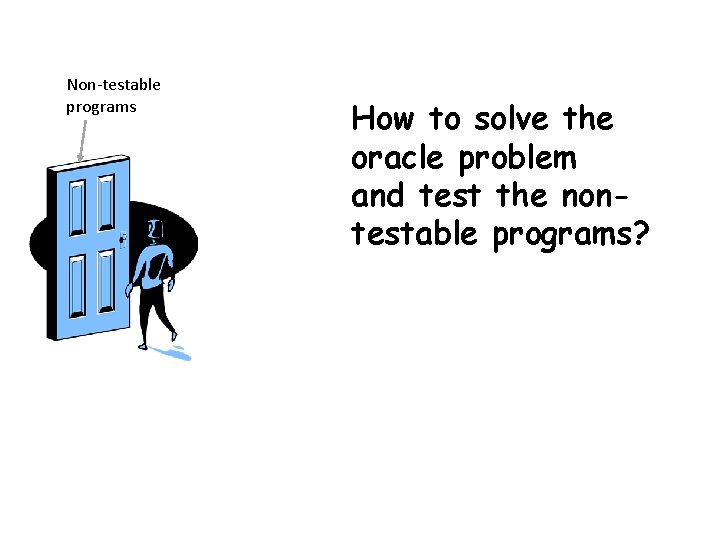 Non-testable programs

How to solve the oracle problem and test the non-testable programs?